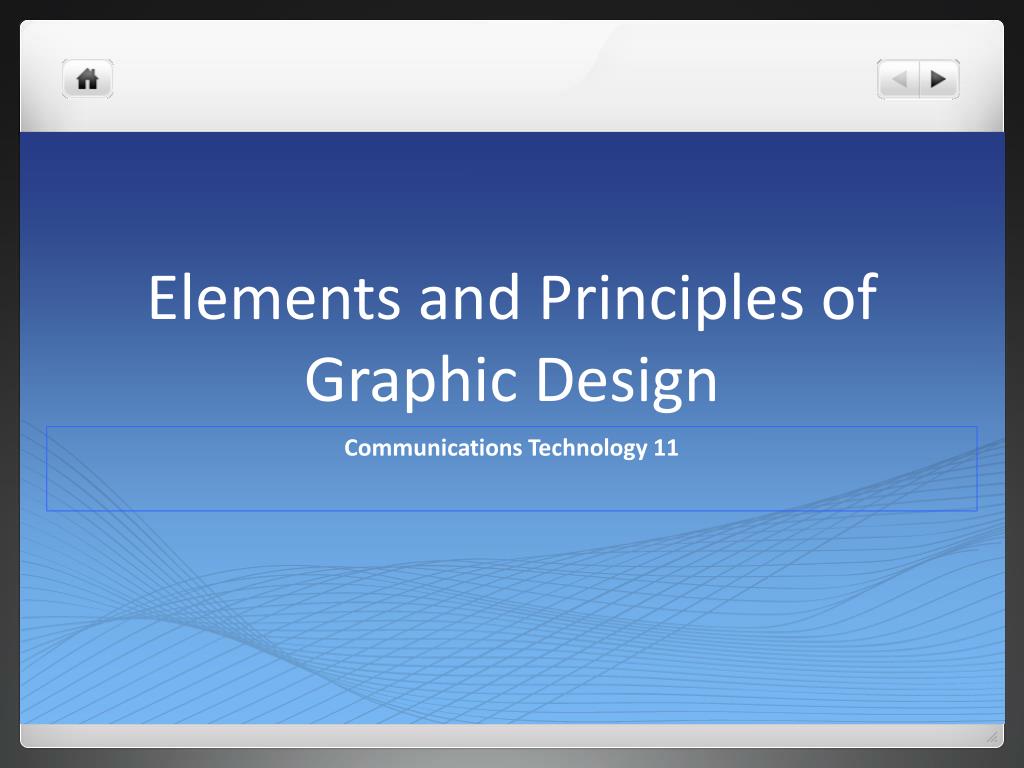 Elements and Principles of Graphic Design

Communications Technology 11